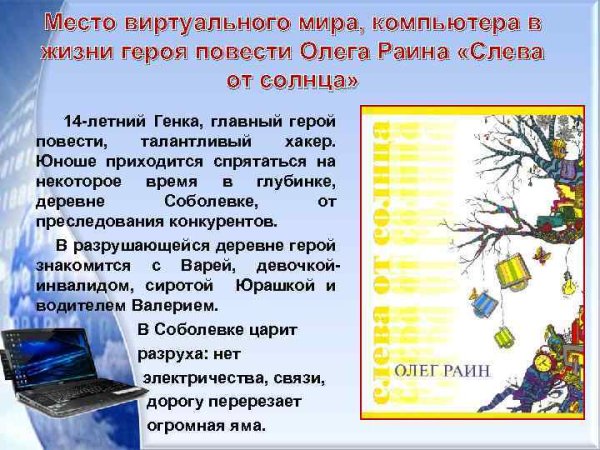 Место виртуального мира, компьютера в жизни героя повести Олега Раина «Слева от солнца»

14-летний Генка, главный герой повести, талантливый хакер. Юноше приходится спрятаться на некоторое время в глубинке, деревне Соболевке, от преследования конкурентов.

В разрушающейся деревне герой знакомится с Варей, девочкой-инвалидом, сиротой Юрашкой и водителем Валерием.

В Соболевке царит разруха: нет электричества, связи, дорогу перерезает огромная яма.

Слева от солнца

ОЛЕГ РАИН